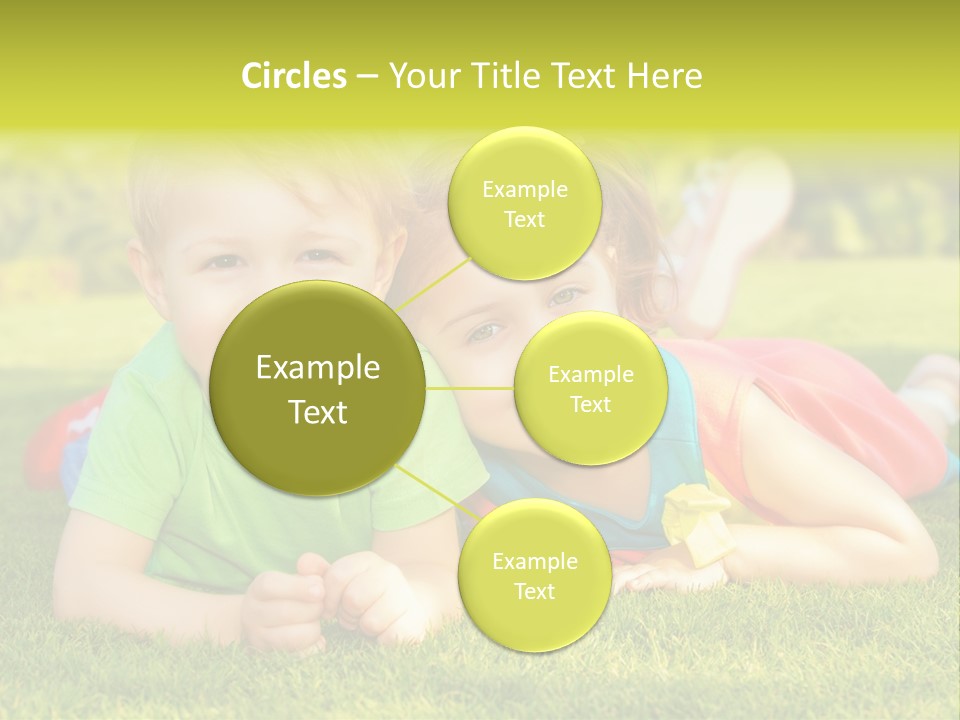 Circles – Your Title Text Here

Example Text

Example Text

Example Text

Example Text